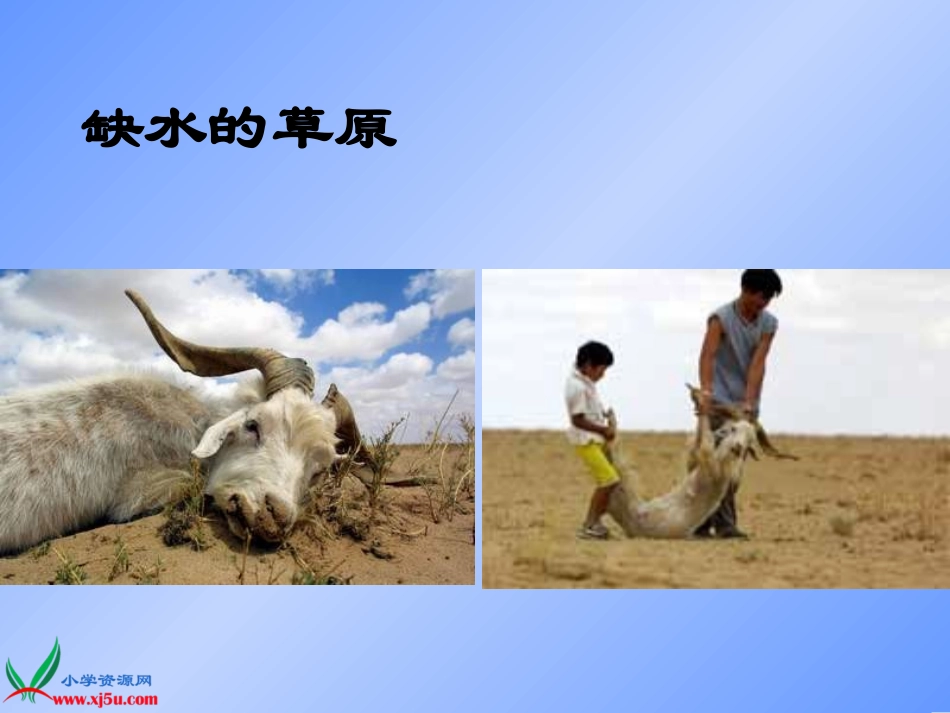 缺水的草原

小学资源网
www.xj5u.com